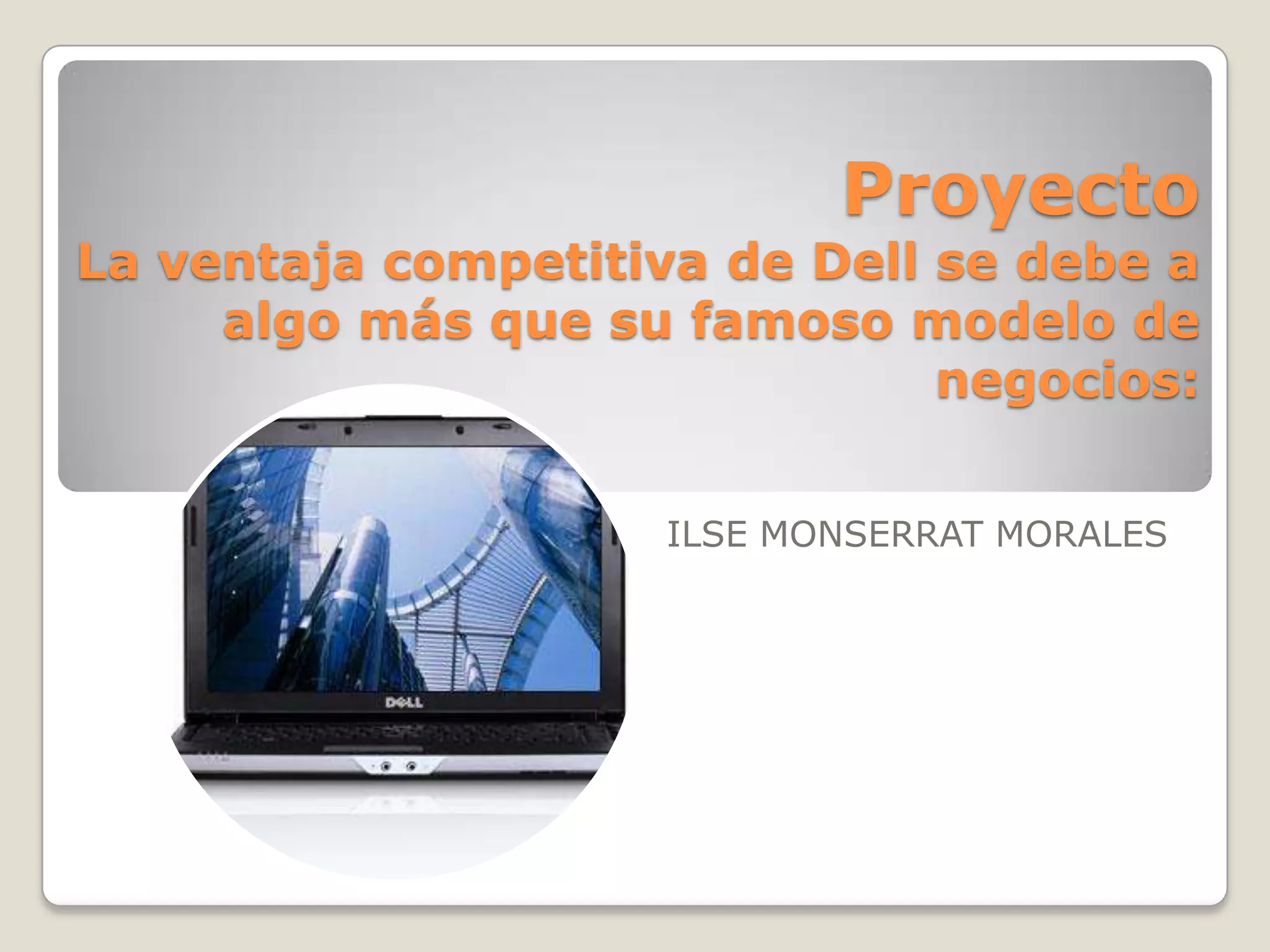 Proyecto
La ventaja competitiva de Dell se debe a algo más que su famoso modelo de negocios:

DELL

ILSE MONSERRAT MORALES